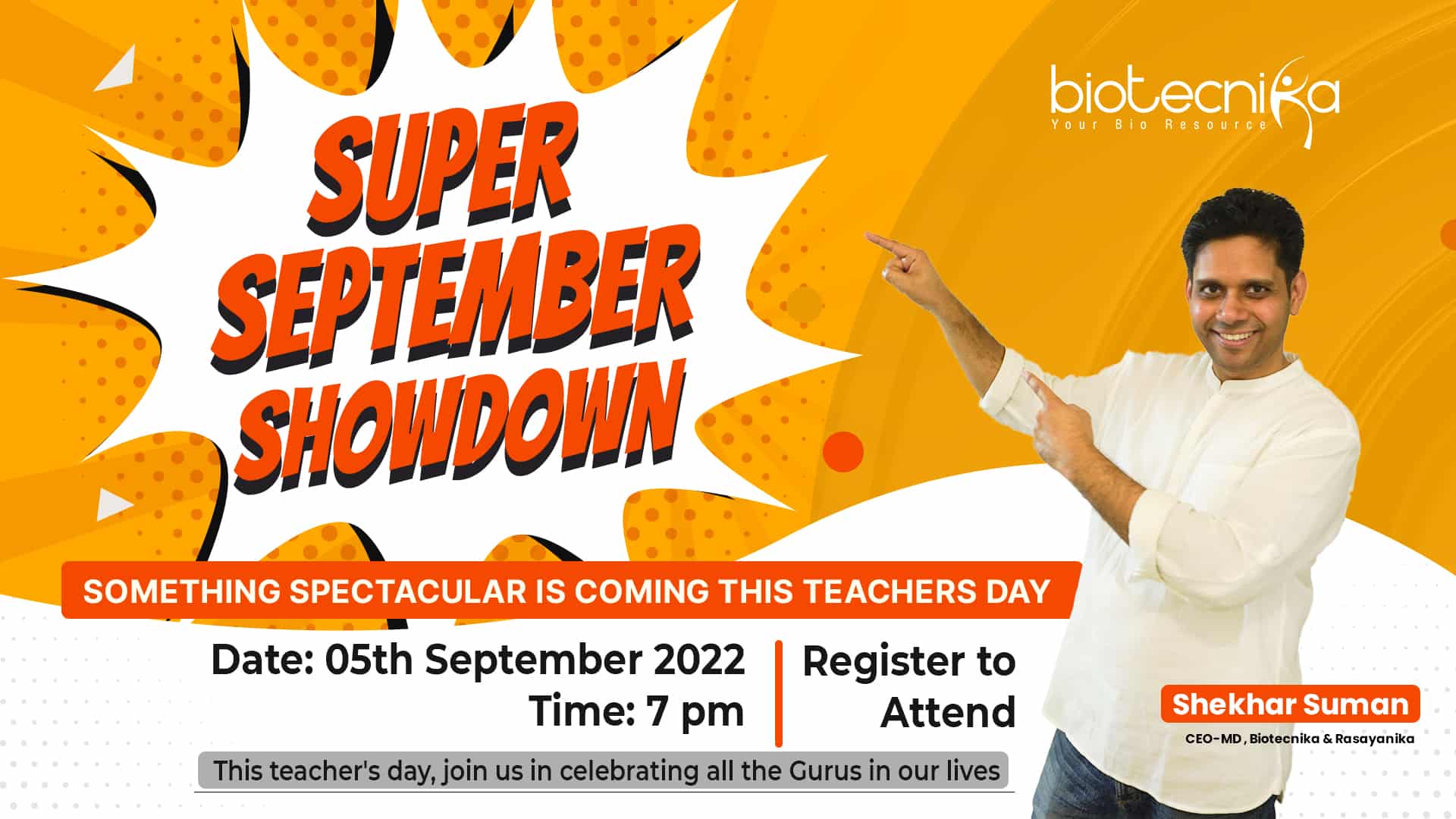 biotecnika
Your Bio Resource

SUPER SEPTEMBER SHOWDOWN

SOMETHING SPECTACULAR IS COMING THIS TEACHERS DAY

Date: 05th September 2022
Time: 7 pm

Register to Attend

This teacher's day, join us in celebrating all the Gurus in our lives

Shekhar Suman
CEO-MD, Biotecnika & Rasayanika